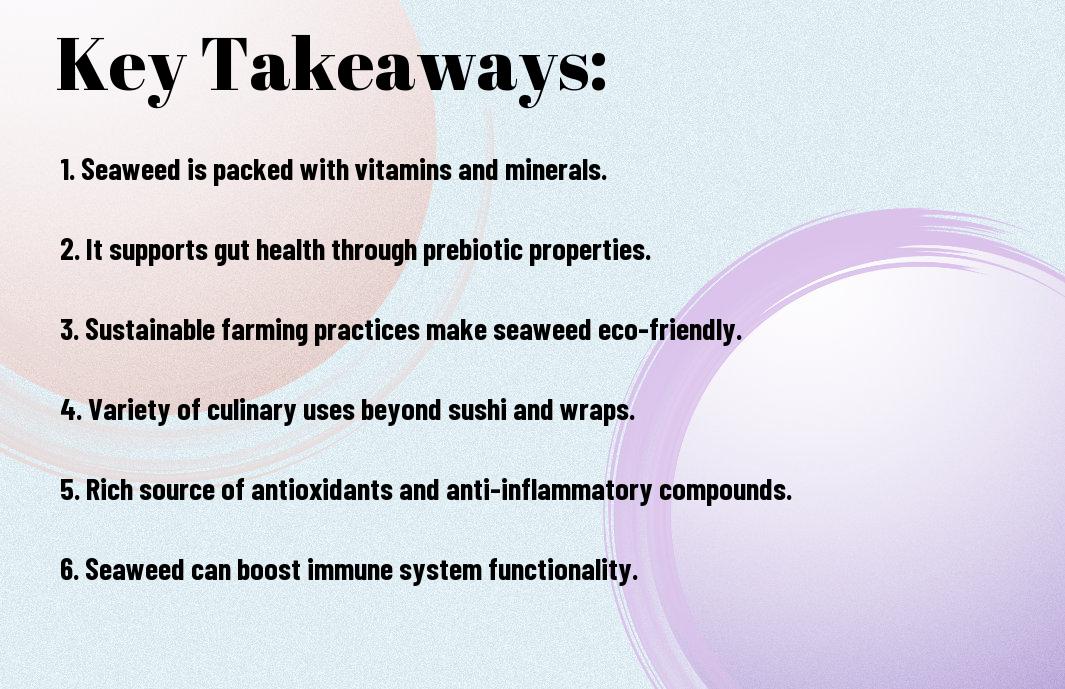 Key Takeaways:

1. Seaweed is packed with vitamins and minerals.

2. It supports gut health through prebiotic properties.

3. Sustainable farming practices make seaweed eco-friendly.

4. Variety of culinary uses beyond sushi and wraps.

5. Rich source of antioxidants and anti-inflammatory compounds.

6. Seaweed can boost immune system functionality.